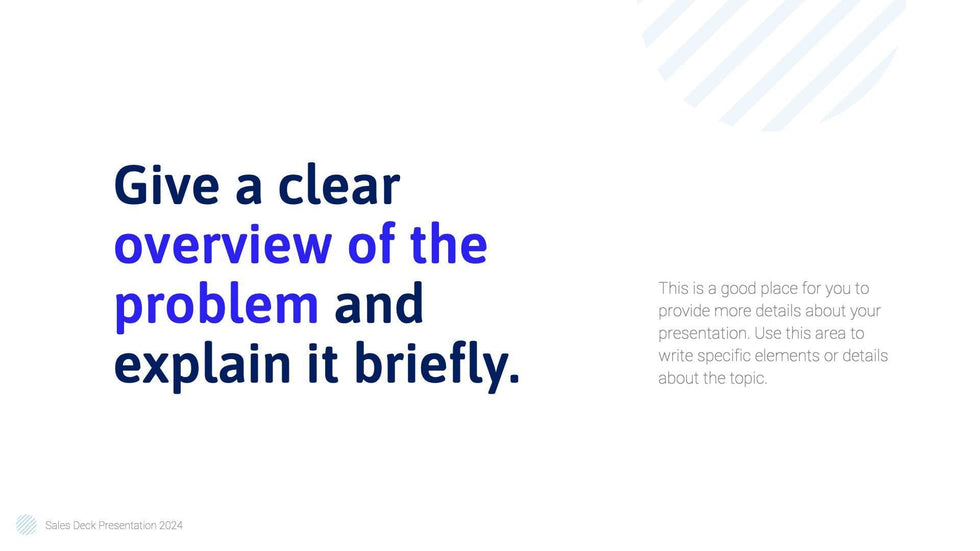 Give a clear overview of the problem and explain it briefly.

This is a good place for you to provide more details about your presentation. Use this area to write specific elements or details about the topic.

Sales Deck Presentation 2024